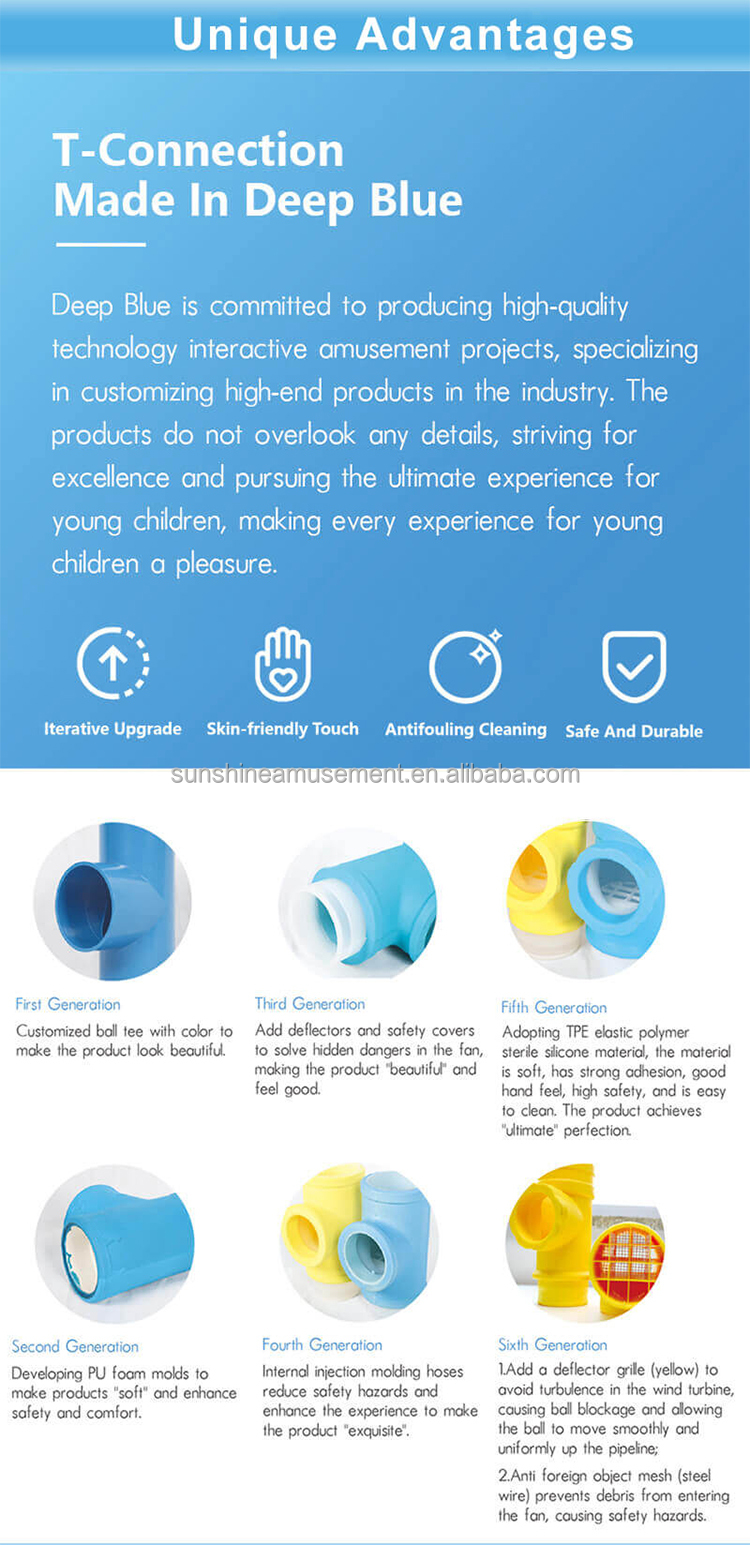 Unique Advantages

T-Connection
Made In Deep Blue

Deep Blue is committed to producing high-quality technology interactive amusement projects, specializing in customizing high-end products in the industry. The products do not overlook any details, striving for excellence and pursuing the ultimate experience for young children, making every experience for young children a pleasure.

Iterative Upgrade

Skin-friendly Touch

Antifouling Cleaning

Safe And Durable

sunshineamusement.en.alibaba.com

First Generation
Customized ball tee with color to make the product look beautiful.

Third Generation
Add deflectors and safety covers to solve hidden dangers in the fan, making the product "beautiful" and feel good.

Fifth Generation
Adopting TPE elastic polymer sterile silicone material, the material is soft, has strong adhesion, good hand feel, high safety, and is easy to clean. The product achieves "ultimate" perfection.

Second Generation
Developing PU foam molds to make products "soft" and enhance safety and comfort.

Fourth Generation
Internal injection molding hoses reduce safety hazards and enhance the experience to make the product "exquisite".

Sixth Generation
1.Add a deflector grille (yellow) to avoid turbulence in the wind turbine, causing ball blockage and allowing the ball to move smoothly and uniformly up the pipeline;

2.Anti foreign object mesh (steel wire) prevents debris from entering the fan, causing safety hazards.